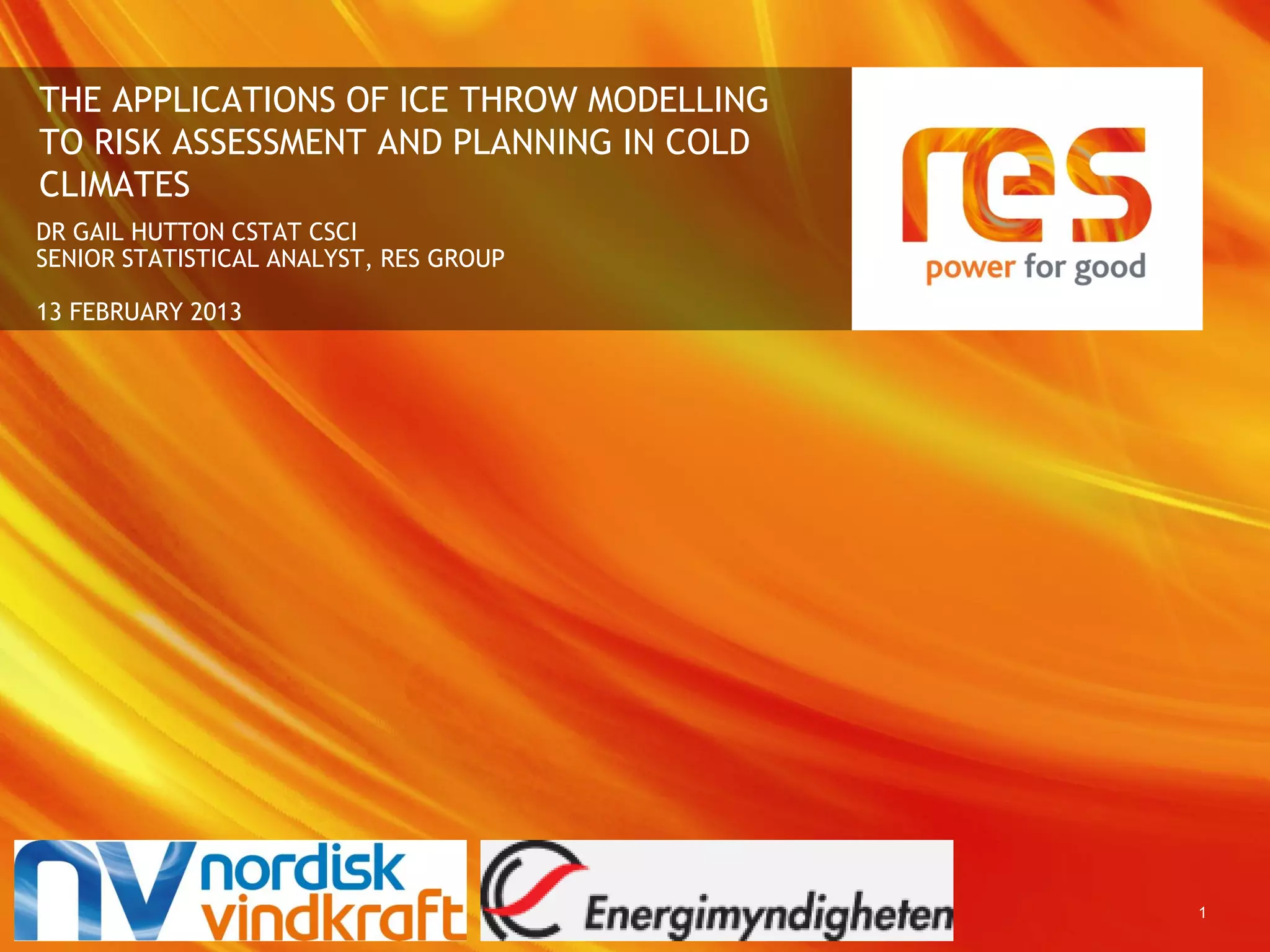 THE APPLICATIONS OF ICE THROW MODELLING TO RISK ASSESSMENT AND PLANNING IN COLD CLIMATES

DR GAIL HUTTON CSTAT CSCI
SENIOR STATISTICAL ANALYST, RES GROUP

13 FEBRUARY 2013

res
power for good

nv nordisk vindkraft

Energimyndigheten

1